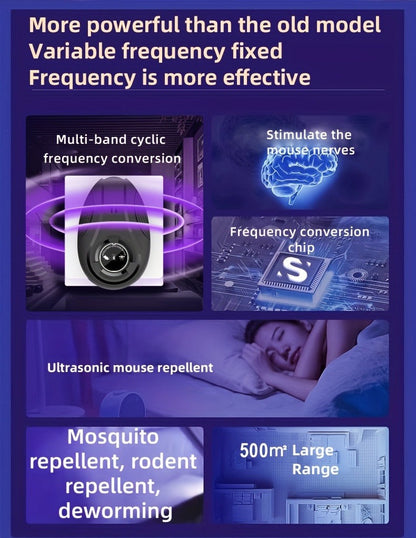 More powerful than the old model
Variable frequency fixed
Frequency is more effective

Multi-band cyclic frequency conversion

Stimulate the mouse nerves

Frequency conversion chip

S

Ultrasonic mouse repellent

Mosquito repellent, rodent repellent, deworming

500m² Large Range